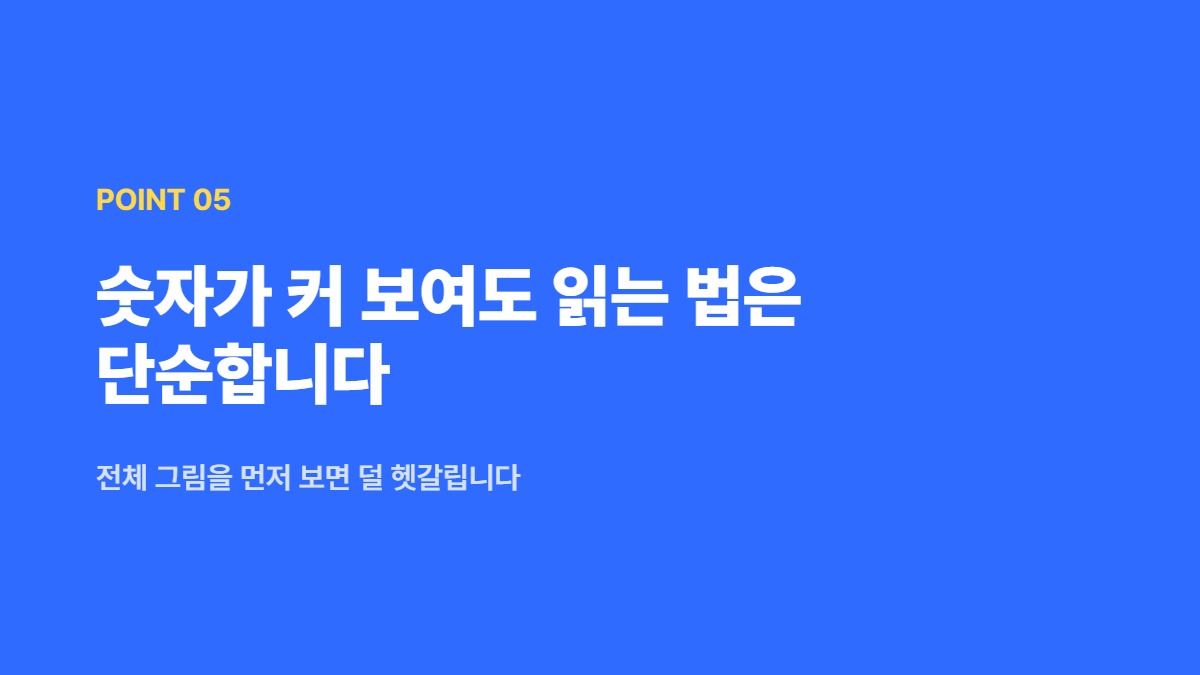 POINT 05

숫자가 커 보여도 읽는 법은 단순합니다

전체 그림을 먼저 보면 덜 헷갈립니다